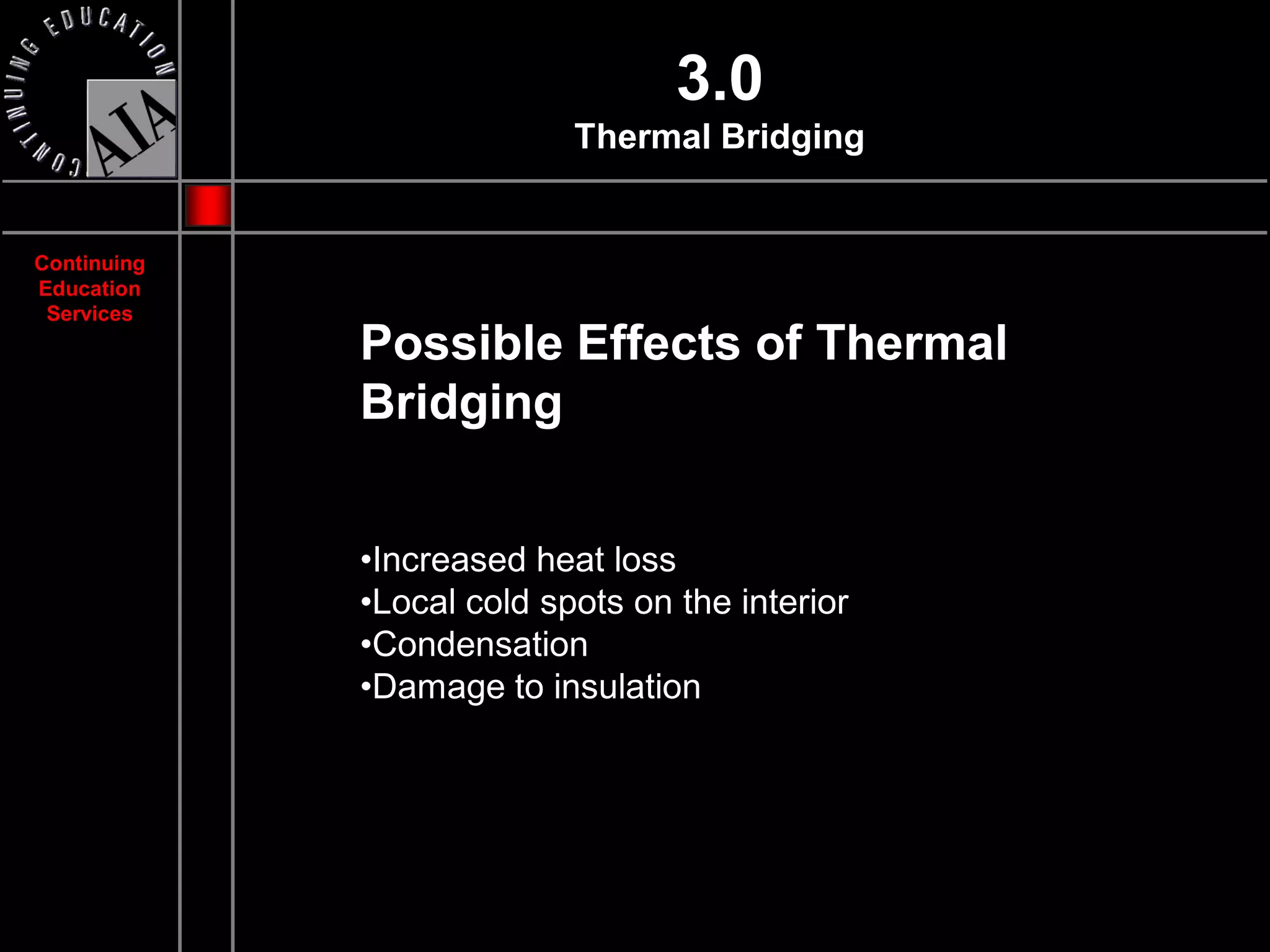 CONTINUING EDUCATION
AIA

3.0
Thermal Bridging

Continuing Education Services

Possible Effects of Thermal Bridging

•Increased heat loss
•Local cold spots on the interior
•Condensation
•Damage to insulation